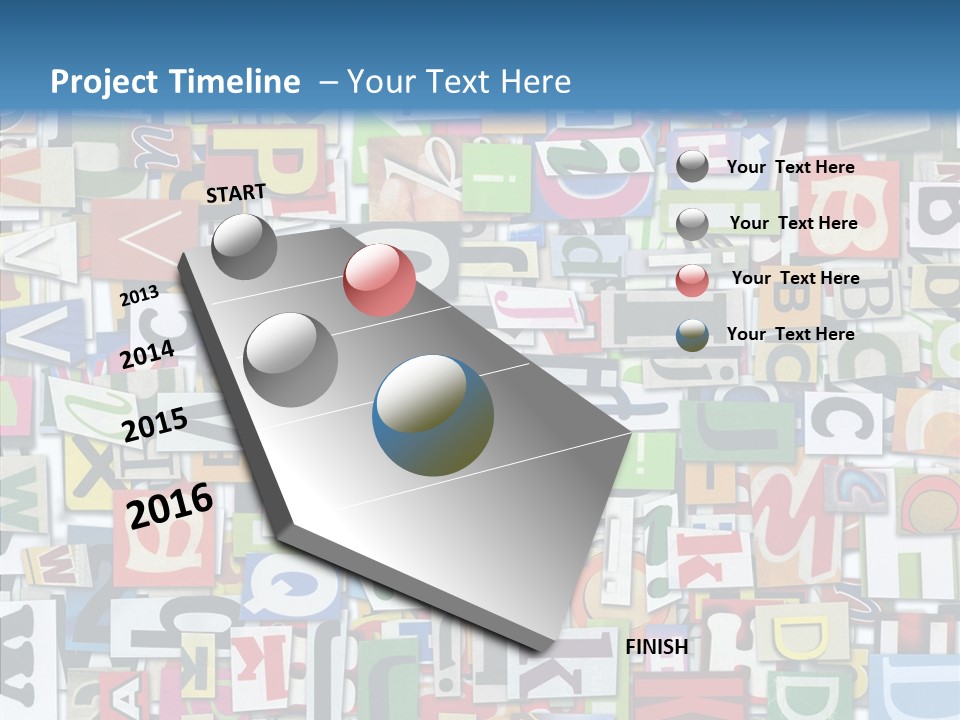 Project Timeline – Your Text Here

START

2013

2014

2015

2016

FINISH

Your Text Here

Your Text Here

Your Text Here

Your Text Here